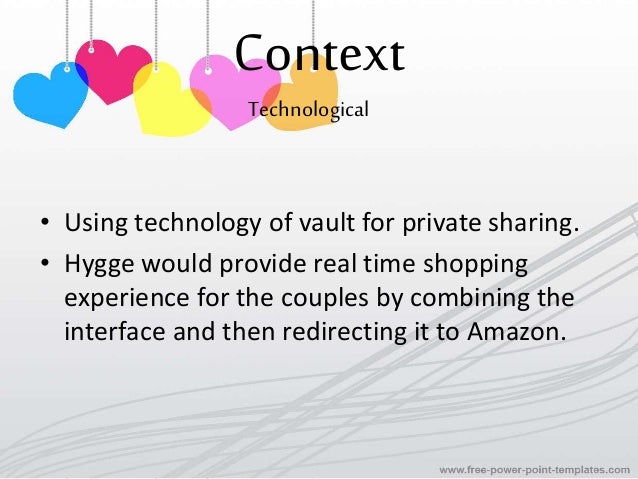 Context

Technological

• Using technology of vault for private sharing.
• Hygge would provide real time shopping experience for the couples by combining the interface and then redirecting it to Amazon.

www.free-power-point-templates.com